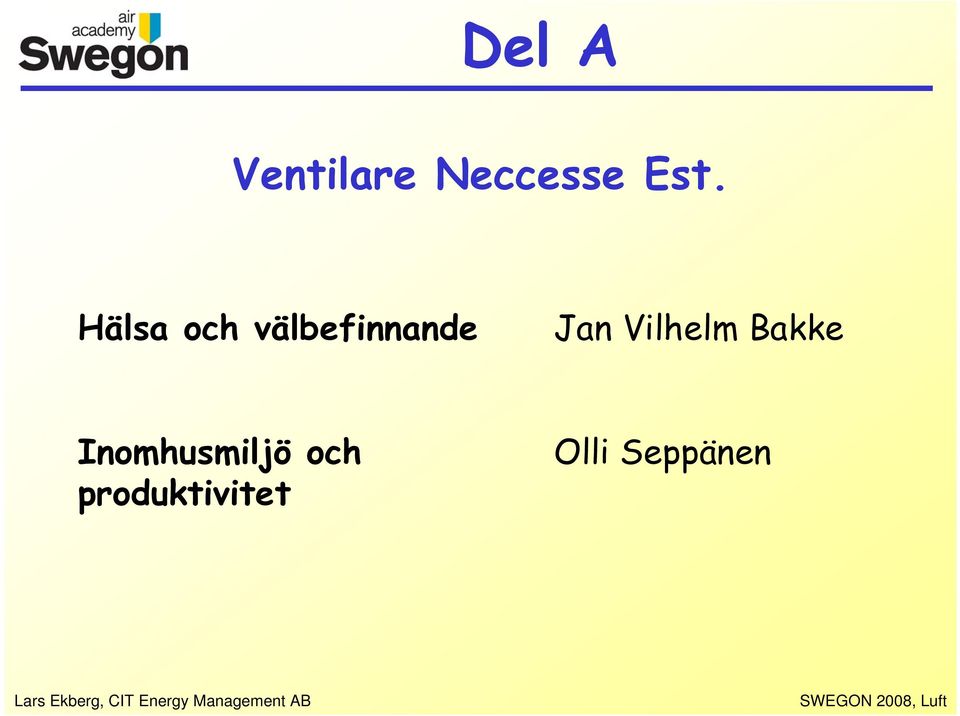 air academy Swegon

Del A

Ventilare Neccesse Est.

Hälsa och välbefinnande

Jan Vilhelm Bakke

Inomhusmiljö och produktivitet

Olli Seppänen

Lars Ekberg, CIT Energy Management AB

SWEGON 2008, Luft